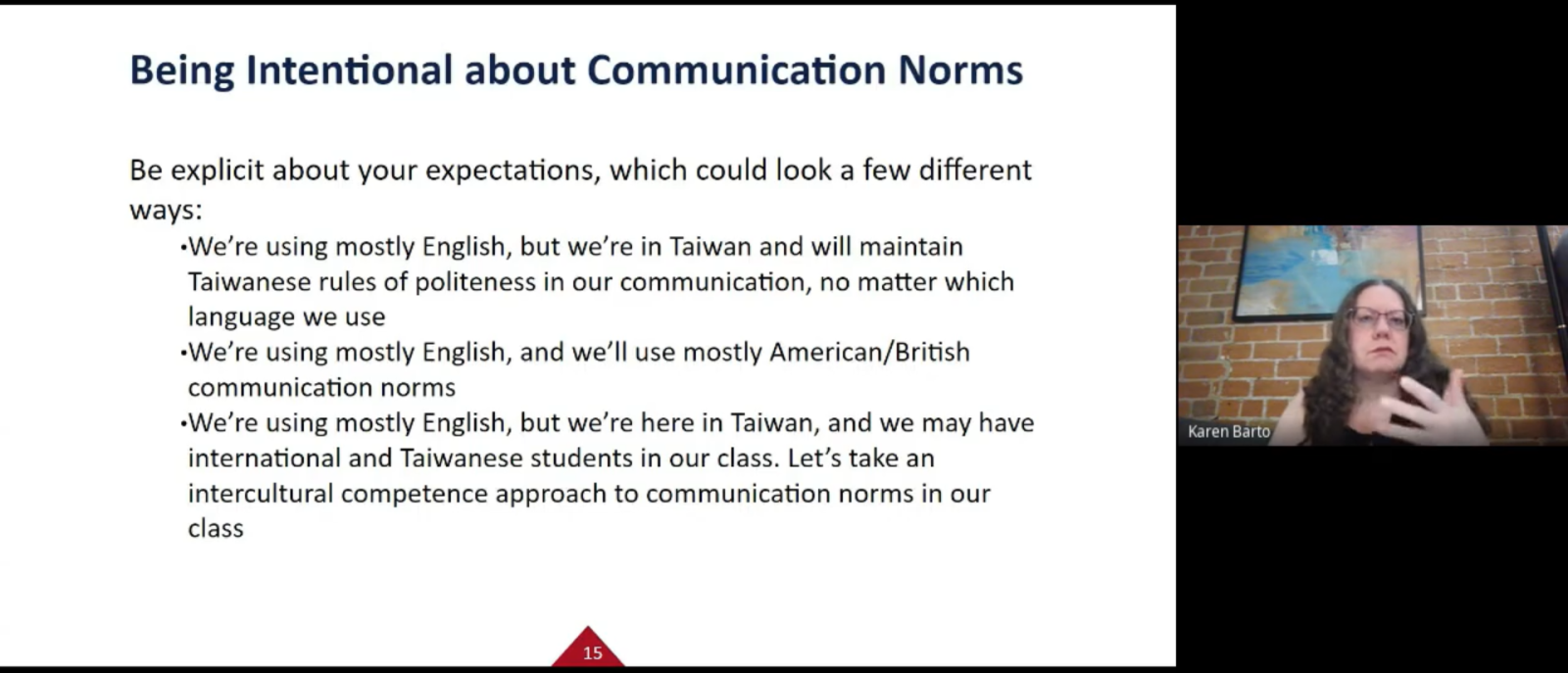 Being Intentional about Communication Norms

Be explicit about your expectations, which could look a few different ways:

•We're using mostly English, but we're in Taiwan and will maintain Taiwanese rules of politeness in our communication, no matter which language we use

•We're using mostly English, and we'll use mostly American/British communication norms

•We're using mostly English, but we're here in Taiwan, and we may have international and Taiwanese students in our class. Let's take an intercultural competence approach to communication norms in our class

15

Karen Barto